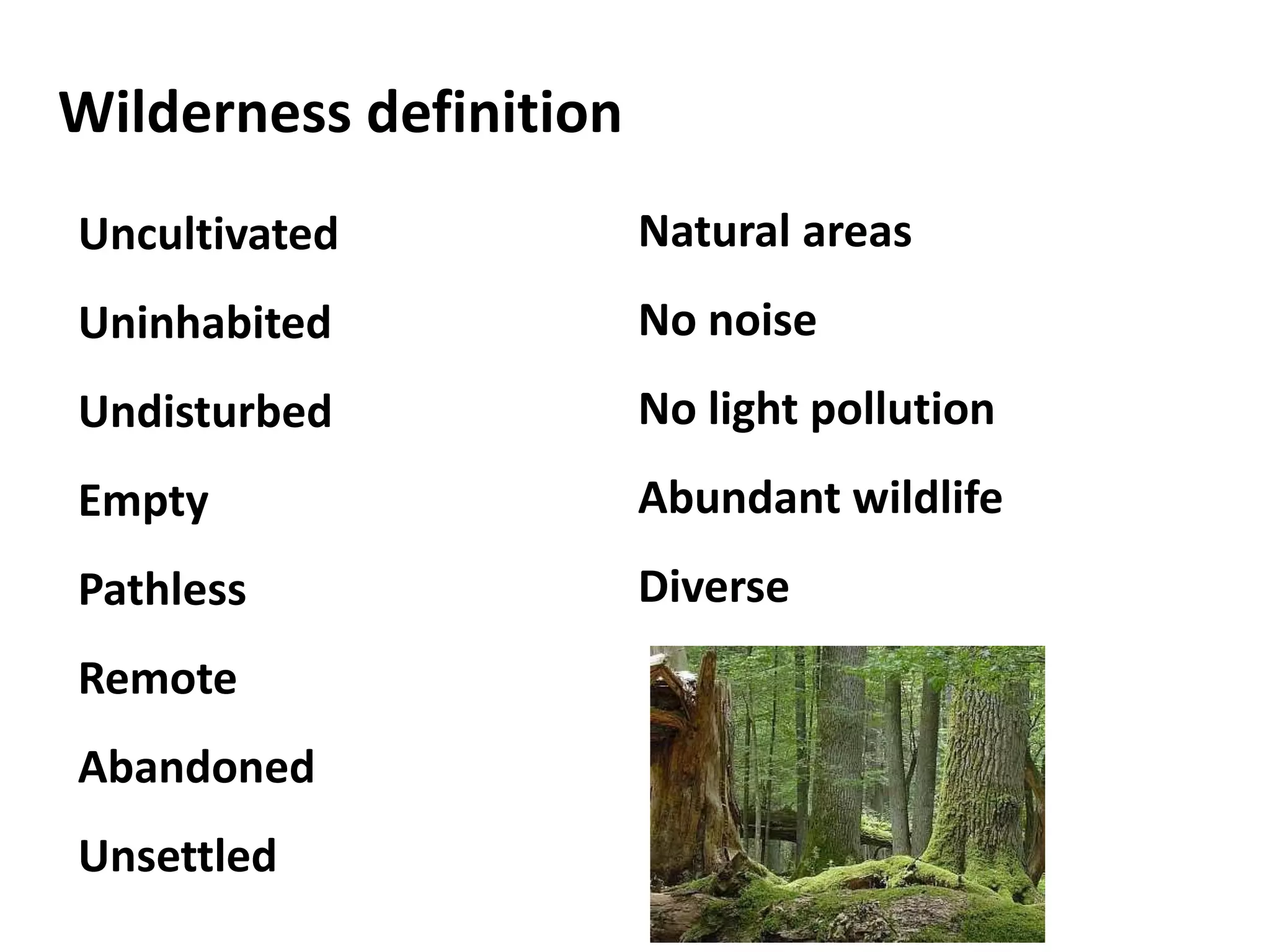 Wilderness definition

Uncultivated

Uninhabited

Undisturbed

Empty

Pathless

Remote

Abandoned

Unsettled

Natural areas

No noise

No light pollution

Abundant wildlife

Diverse